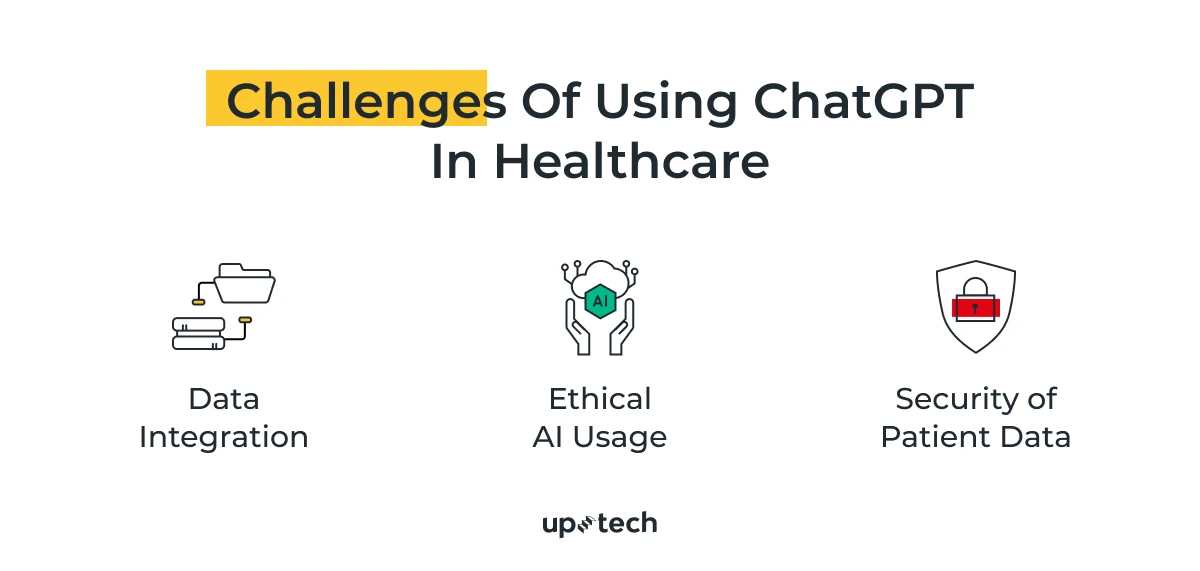 Challenges Of Using ChatGPT In Healthcare

AI

Data Integration

Ethical AI Usage

Security of Patient Data

uptech